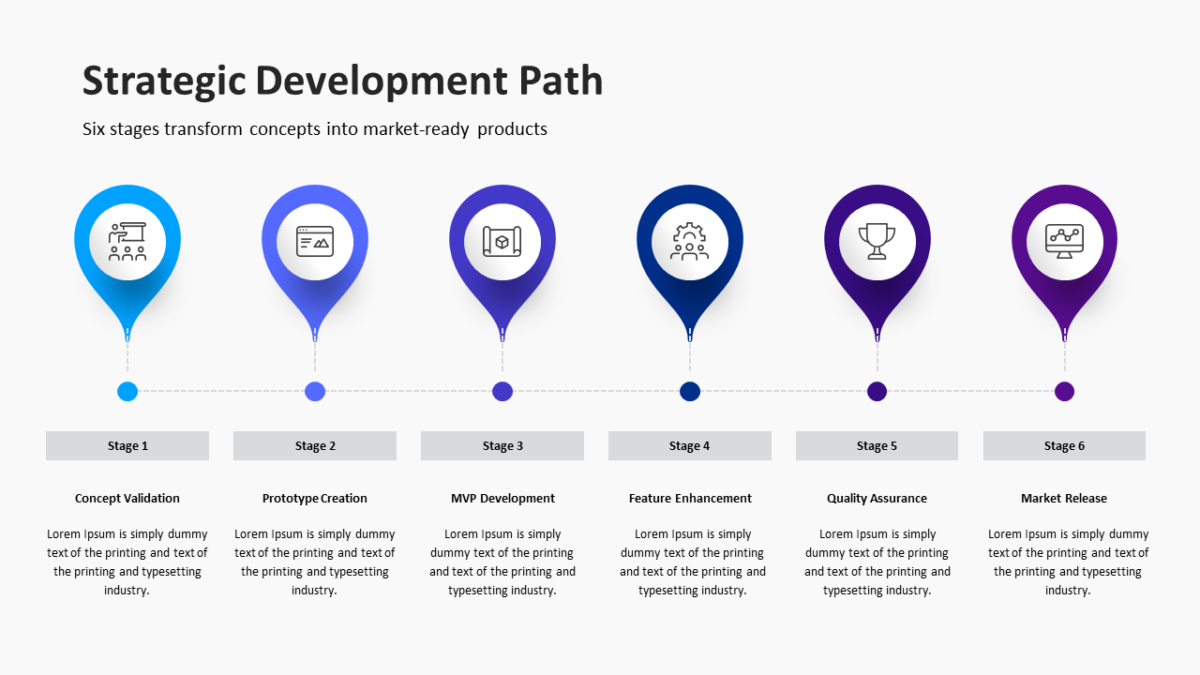 Strategic Development Path

Six stages transform concepts into market-ready products

Stage 1

Concept Validation

Lorem Ipsum is simply dummy text of the printing and text of the printing and typesetting industry.

Stage 2

Prototype Creation

Lorem Ipsum is simply dummy text of the printing and text of the printing and typesetting industry.

Stage 3

MVP Development

Lorem Ipsum is simply dummy text of the printing and text of the printing and typesetting industry.

Stage 4

Feature Enhancement

Lorem Ipsum is simply dummy text of the printing and text of the printing and typesetting industry.

Stage 5

Quality Assurance

Lorem Ipsum is simply dummy text of the printing and text of the printing and typesetting industry.

Stage 6

Market Release

Lorem Ipsum is simply dummy text of the printing and text of the printing and typesetting industry.